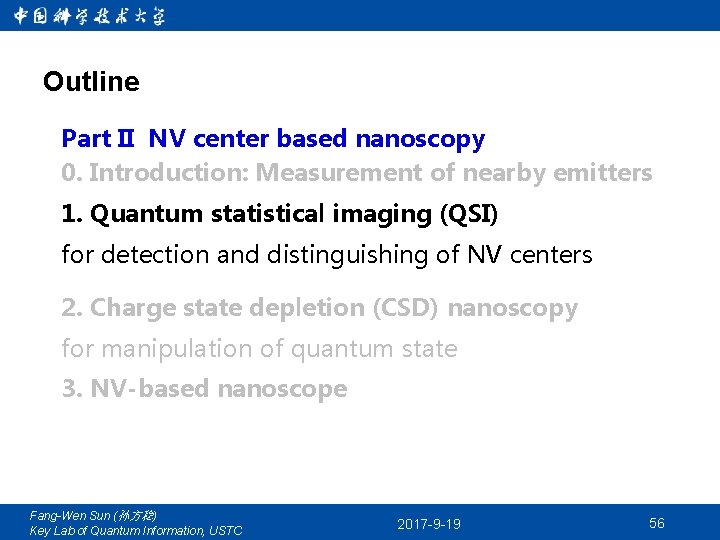 中国科学技术大学

Outline

Part Ⅱ NV center based nanoscopy

0. Introduction: Measurement of nearby emitters

1. Quantum statistical imaging (QSI)
for detection and distinguishing of NV centers

2. Charge state depletion (CSD) nanoscopy
for manipulation of quantum state

3. NV-based nanoscope

Fang-Wen Sun (孙方稳)
Key Lab of Quantum Information, USTC

2017-9-19

56